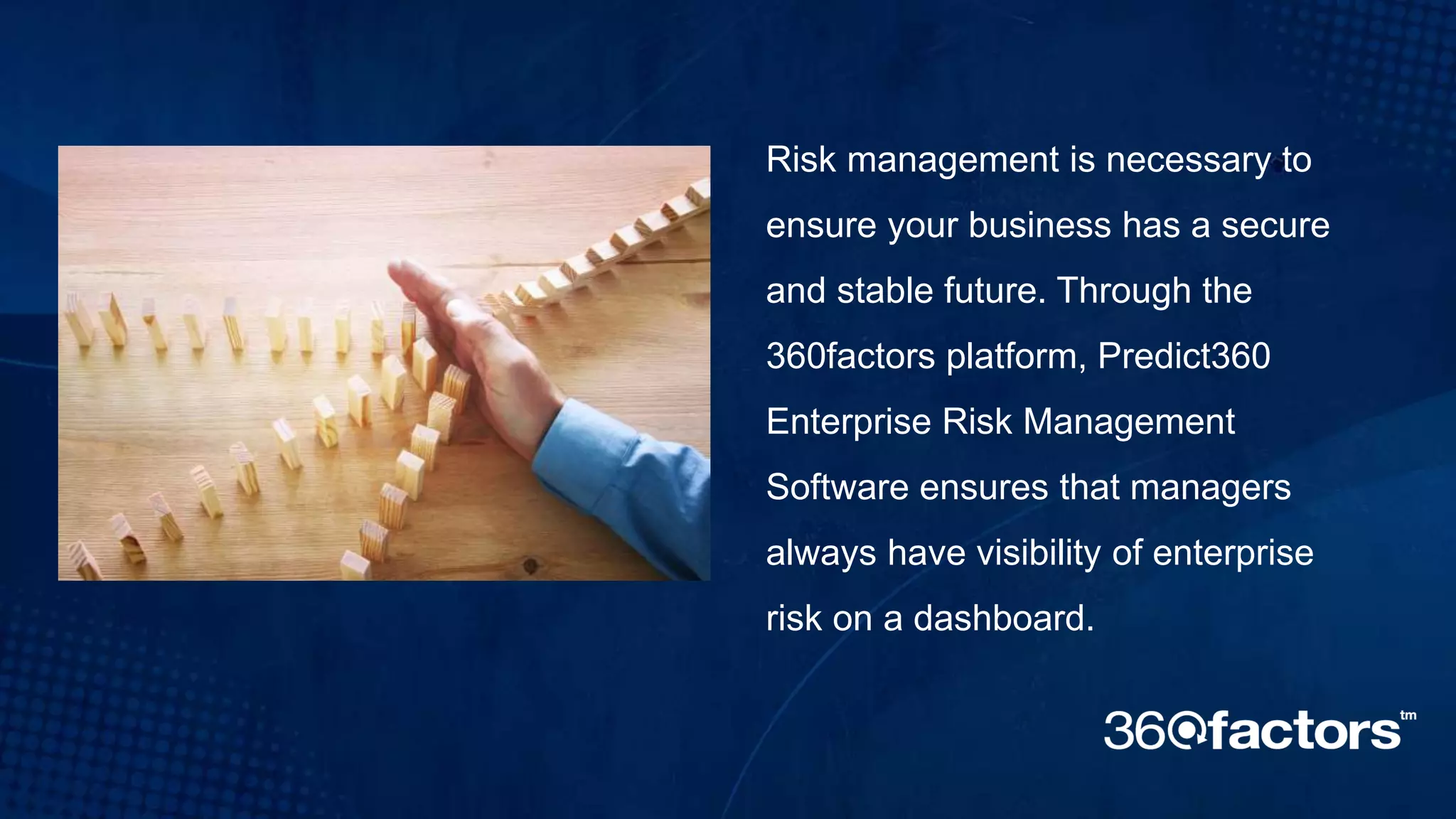 Risk management is necessary to ensure your business has a secure and stable future. Through the 360factors platform, Predict360 Enterprise Risk Management Software ensures that managers always have visibility of enterprise risk on a dashboard.

360factors tm